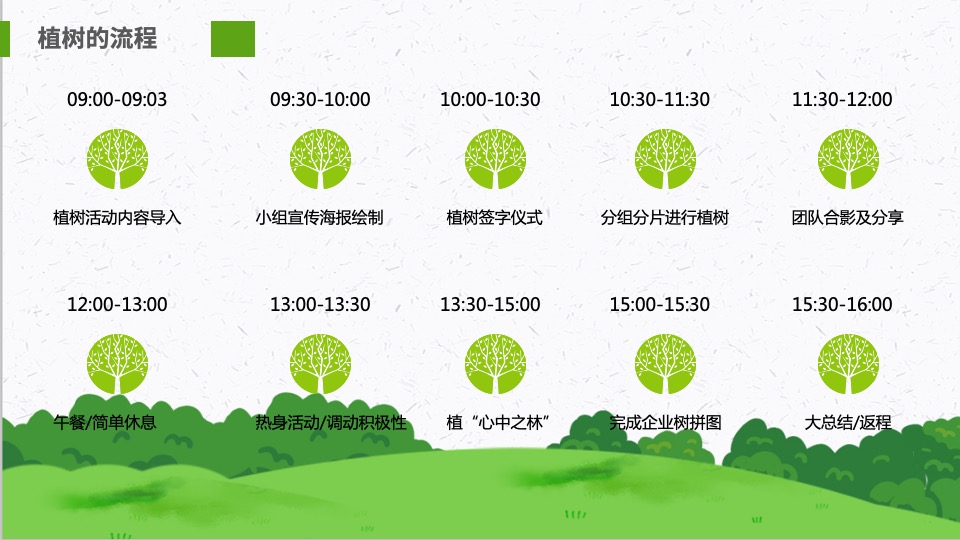 植树的流程

09:00-09:03
植树活动内容导入

09:30-10:00
小组宣传海报绘制

10:00-10:30
植树签字仪式

10:30-11:30
分组分片进行植树

11:30-12:00
团队合影及分享

12:00-13:00
午餐/简单休息

13:00-13:30
热身活动/调动积极性

13:30-15:00
植“心中之林”

15:00-15:30
完成企业树拼图

15:30-16:00
大总结/返程